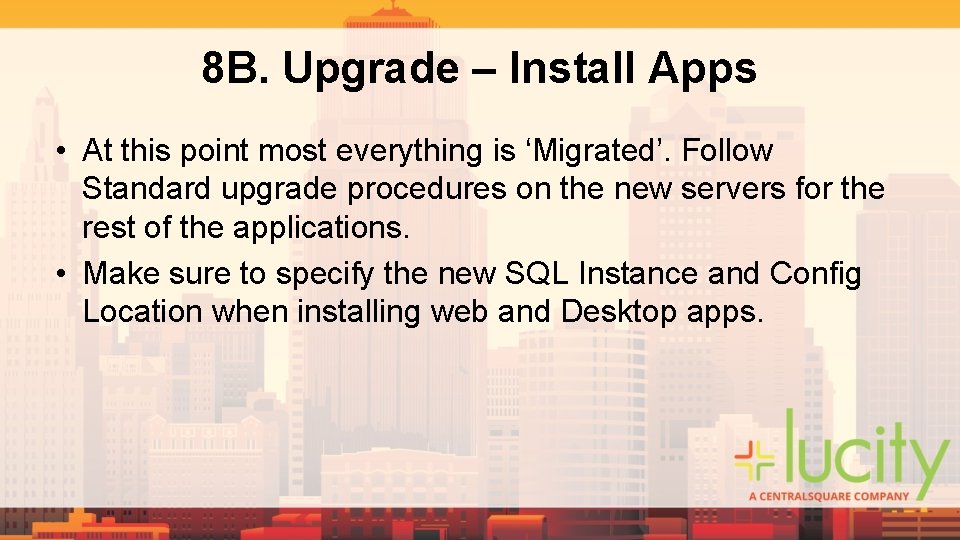 8B. Upgrade – Install Apps

• At this point most everything is ‘Migrated’. Follow Standard upgrade procedures on the new servers for the rest of the applications.
• Make sure to specify the new SQL Instance and Config Location when installing web and Desktop apps.

lucity
A CENTRALSQUARE COMPANY